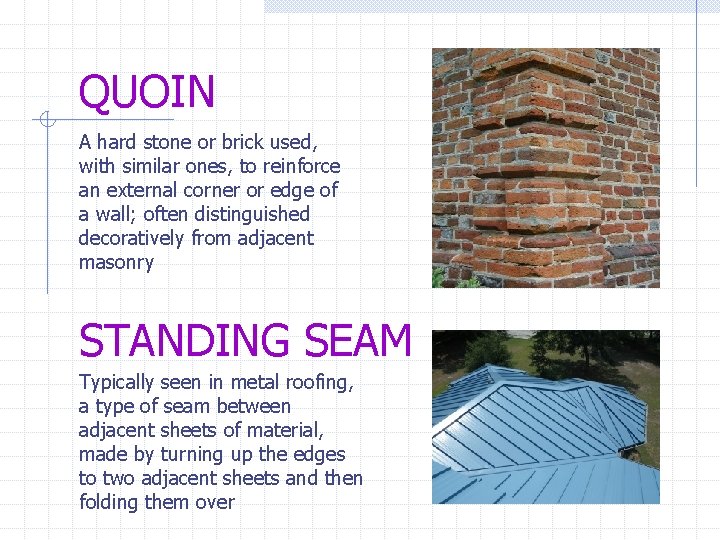 QUOIN

A hard stone or brick used, with similar ones, to reinforce an external corner or edge of a wall; often distinguished decoratively from adjacent masonry

STANDING SEAM

Typically seen in metal roofing, a type of seam between adjacent sheets of material, made by turning up the edges to two adjacent sheets and then folding them over